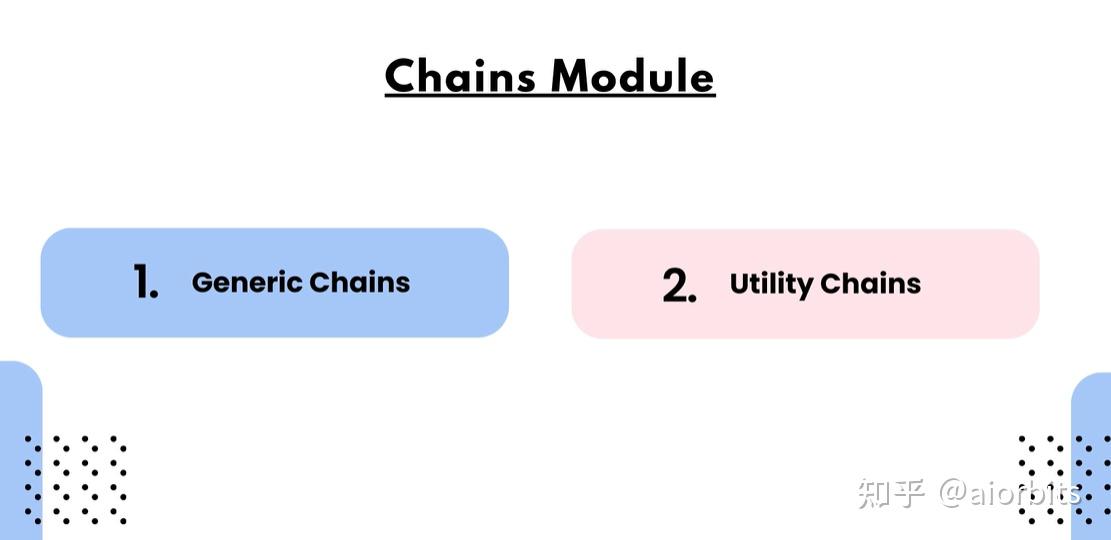 Chains Module

1. Generic Chains

2. Utility Chains

知乎 @aiorbits